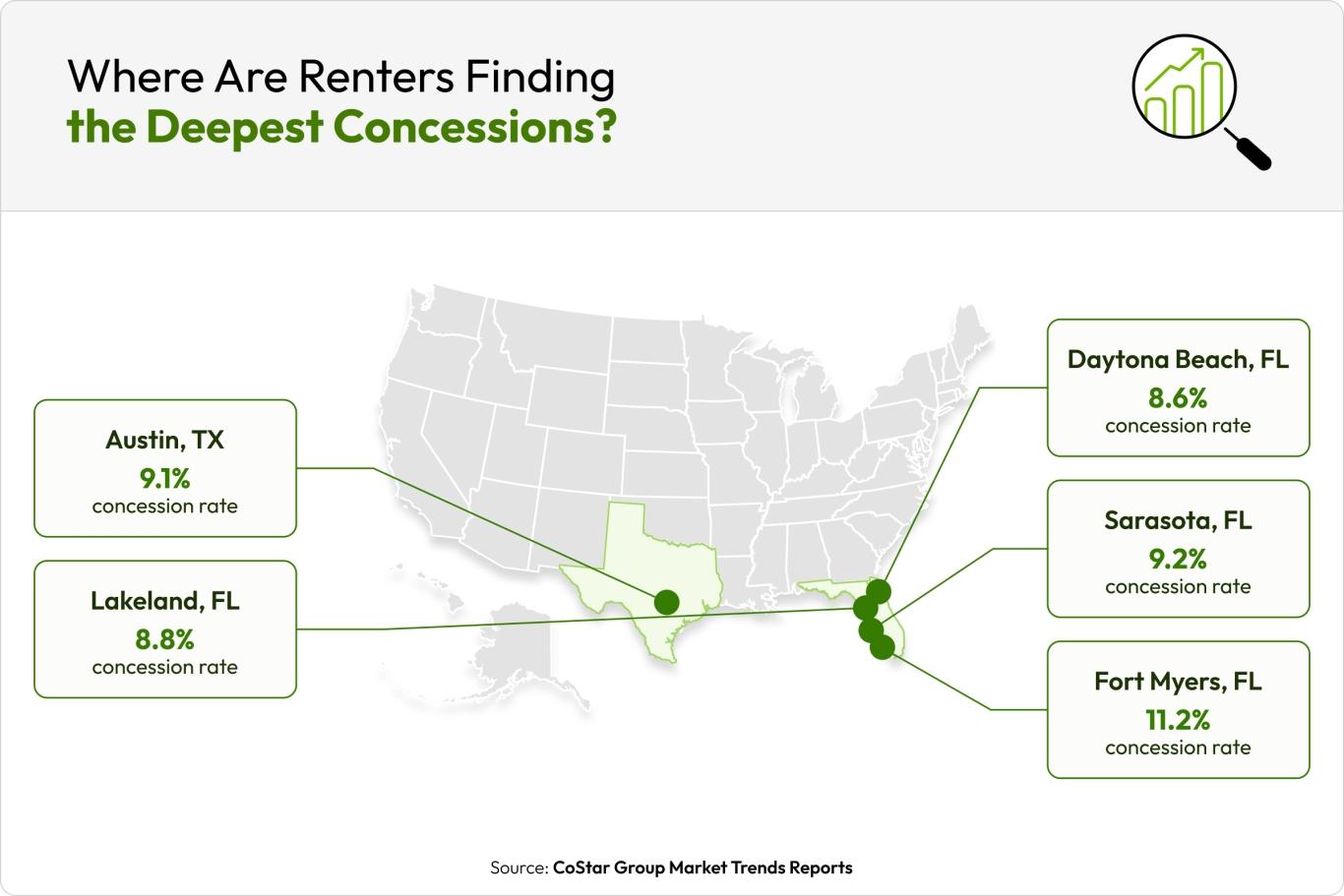 Where Are Renters Finding
the Deepest Concessions?

Austin, TX
9.1%
concession rate

Lakeland, FL
8.8%
concession rate

Daytona Beach, FL
8.6%
concession rate

Sarasota, FL
9.2%
concession rate

Fort Myers, FL
11.2%
concession rate

Source: CoStar Group Market Trends Reports